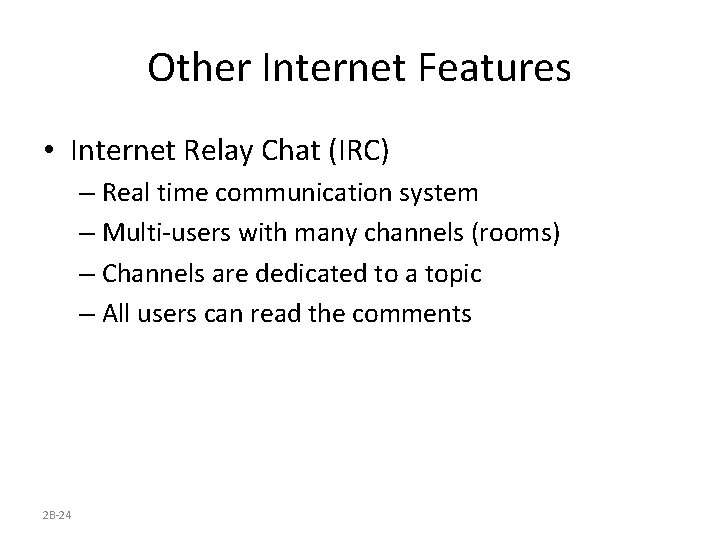 Other Internet Features

• Internet Relay Chat (IRC)
– Real time communication system
– Multi-users with many channels (rooms)
– Channels are dedicated to a topic
– All users can read the comments

2B-24